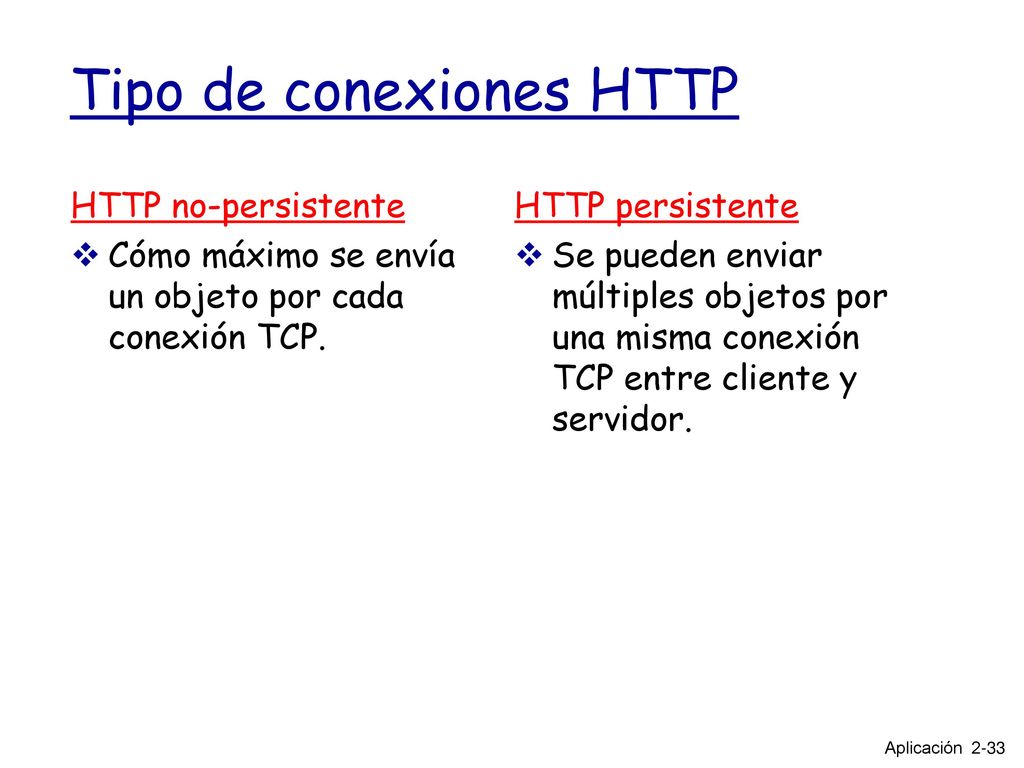 Tipo de conexiones HTTP

HTTP no-persistente

❖ Cómo máximo se envía un objeto por cada conexión TCP.

HTTP persistente

❖ Se pueden enviar múltiples objetos por una misma conexión TCP entre cliente y servidor.

Aplicación 2-33